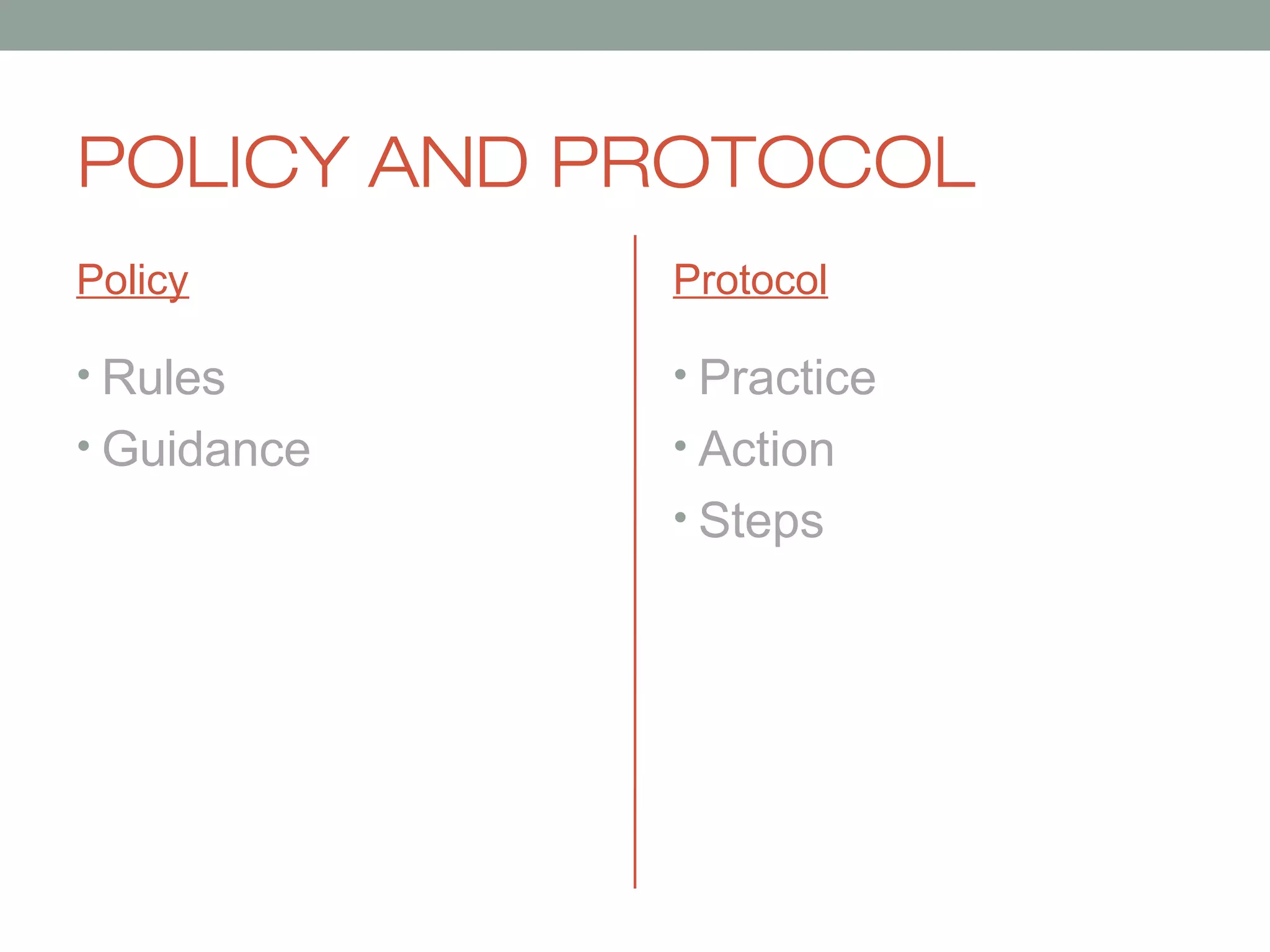 POLICY AND PROTOCOL

Policy

• Rules
• Guidance

Protocol

• Practice
• Action
• Steps